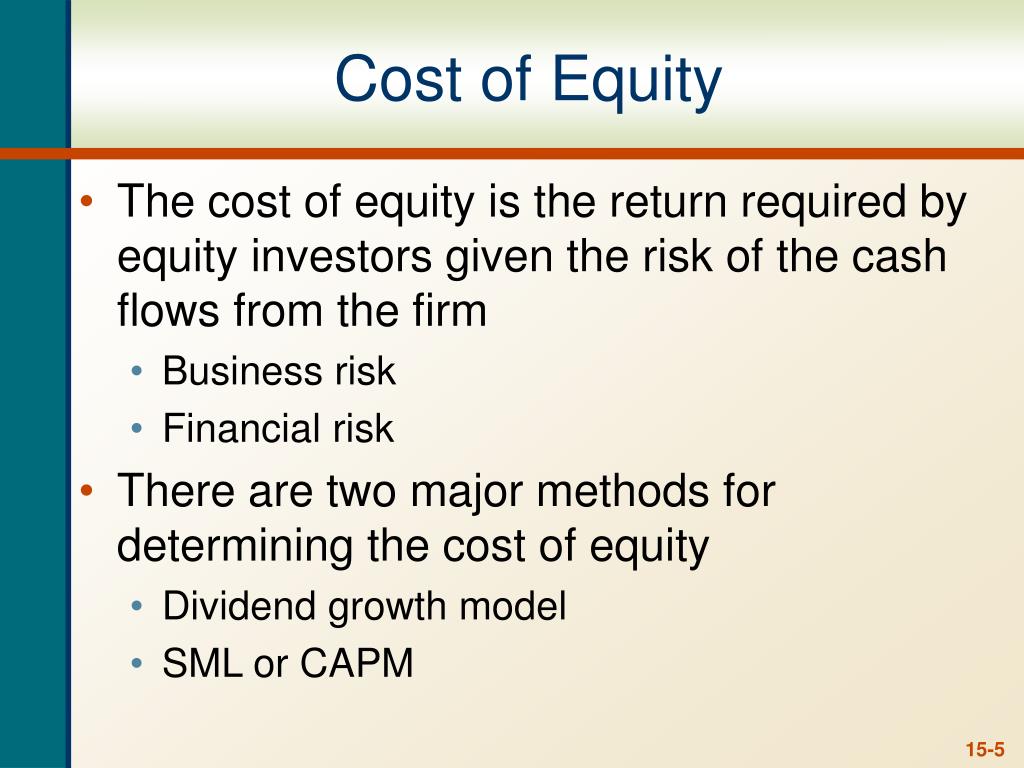 Cost of Equity

• The cost of equity is the return required by equity investors given the risk of the cash flows from the firm
  • Business risk
  • Financial risk
• There are two major methods for determining the cost of equity
  • Dividend growth model
  • SML or CAPM

15-5